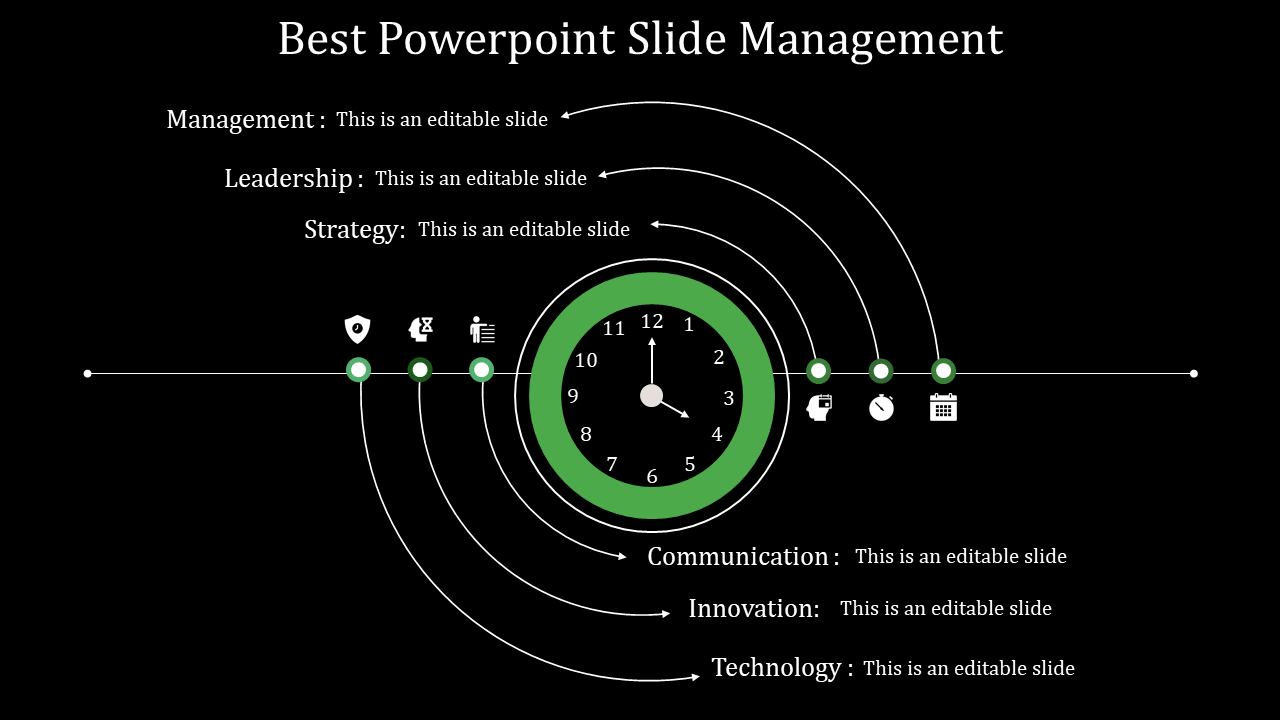 Best Powerpoint Slide Management

Management : This is an editable slide

Leadership : This is an editable slide

Strategy: This is an editable slide

12 1 2 3 4 5 6 7 8 9 10 11

Communication : This is an editable slide

Innovation: This is an editable slide

Technology : This is an editable slide